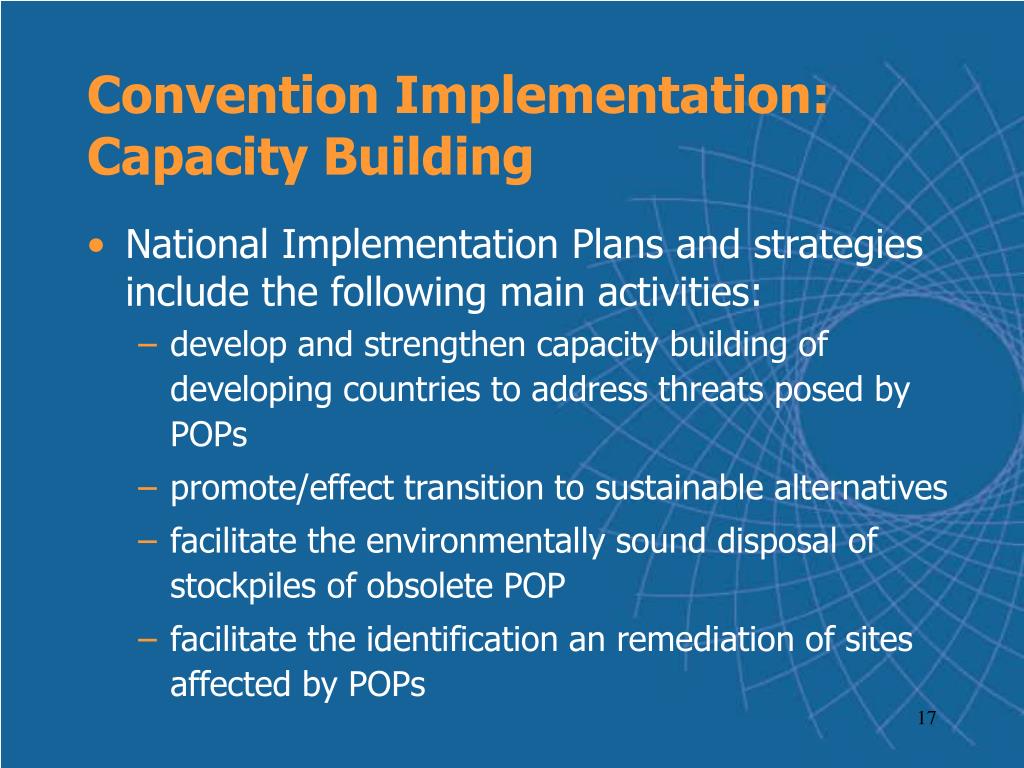 Convention Implementation: Capacity Building

• National Implementation Plans and strategies include the following main activities:
– develop and strengthen capacity building of developing countries to address threats posed by POPs
– promote/effect transition to sustainable alternatives
– facilitate the environmentally sound disposal of stockpiles of obsolete POP
– facilitate the identification an remediation of sites affected by POPs

17